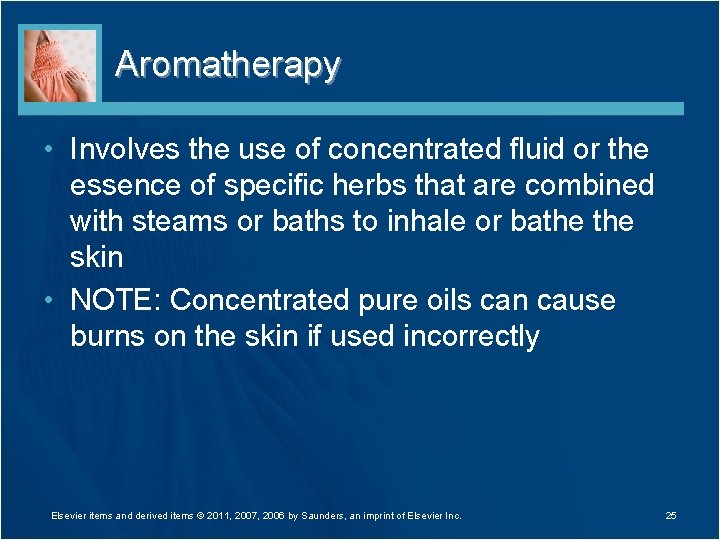 Aromatherapy

• Involves the use of concentrated fluid or the essence of specific herbs that are combined with steams or baths to inhale or bathe the skin

• NOTE: Concentrated pure oils can cause burns on the skin if used incorrectly

Elsevier items and derived items © 2011, 2007, 2006 by Saunders, an imprint of Elsevier Inc.

25